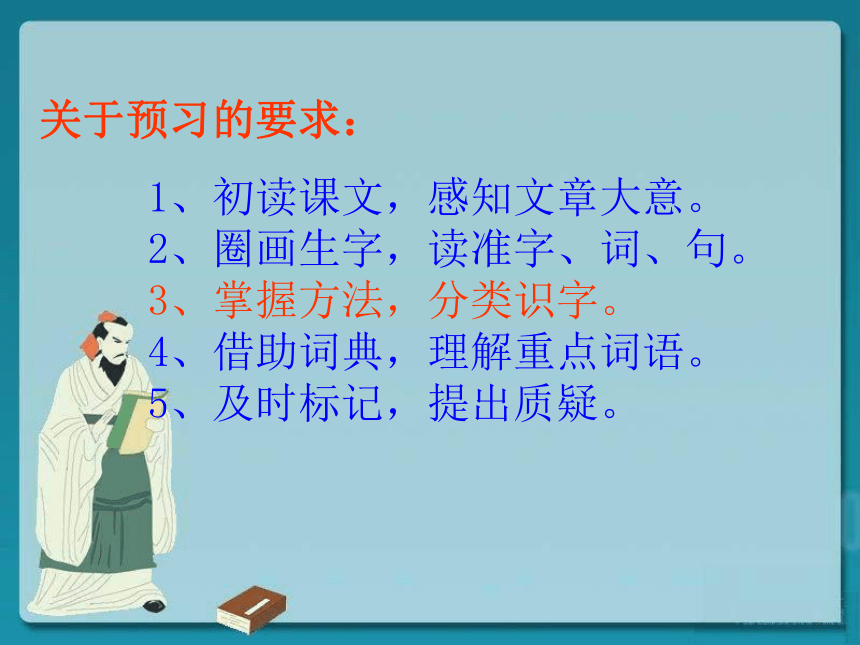 关于预习的要求：

1、初读课文，感知文章大意。
2、圈画生字，读准字、词、句。
3、掌握方法，分类识字。
4、借助词典，理解重点词语。
5、及时标记，提出质疑。